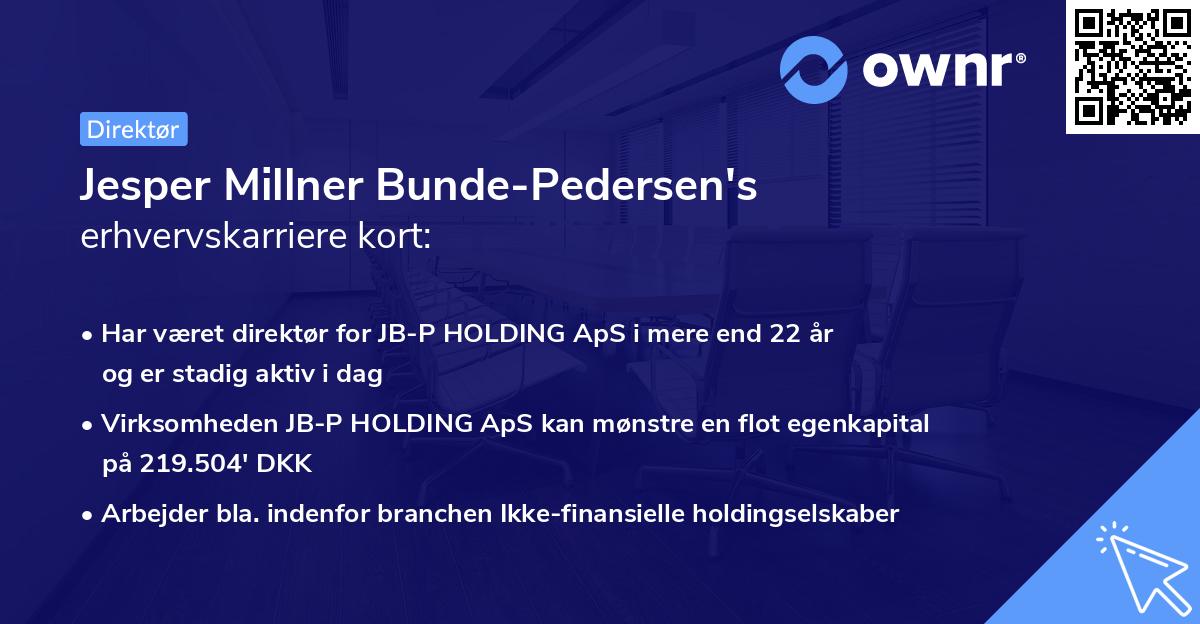 ownr®

Direktør

Jesper Millner Bunde-Pedersen's erhvervskarriere kort:

• Har været direktør for JB-P HOLDING ApS i mere end 22 år og er stadig aktiv i dag

• Virksomheden JB-P HOLDING ApS kan mønstre en flot egenkapital på 219.504' DKK

• Arbejder bla. indenfor branchen Ikke-finansielle holdingselskaber